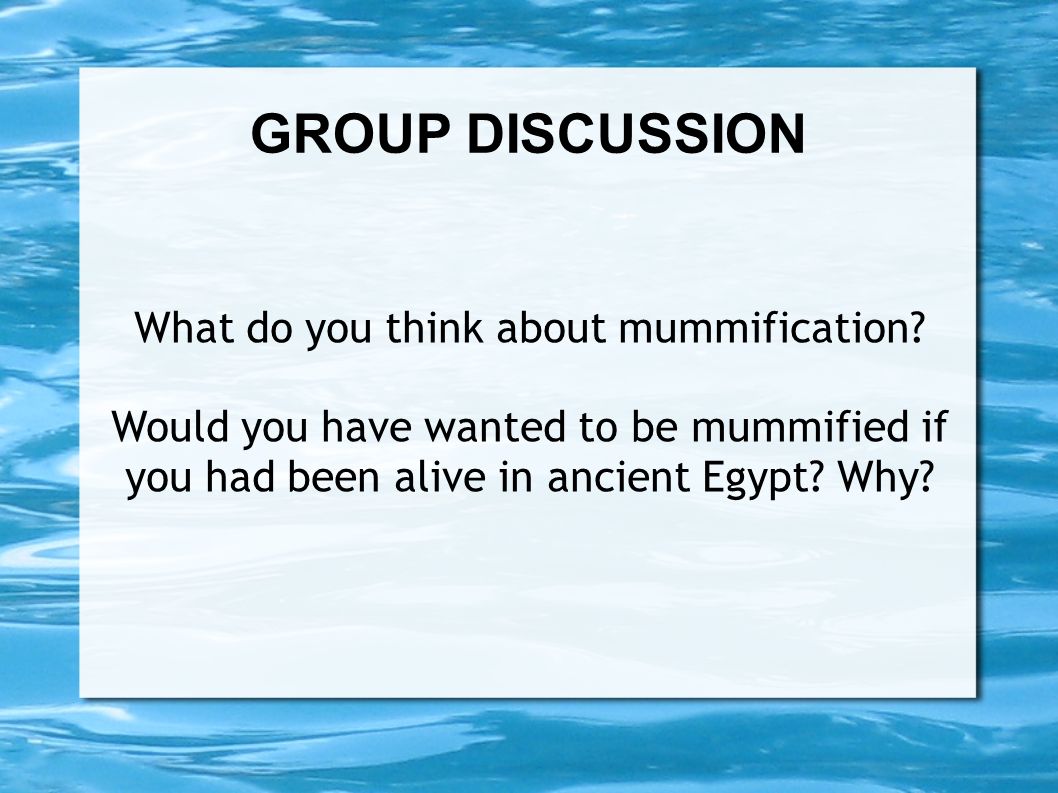 GROUP DISCUSSION

What do you think about mummification?

Would you have wanted to be mummified if you had been alive in ancient Egypt? Why?